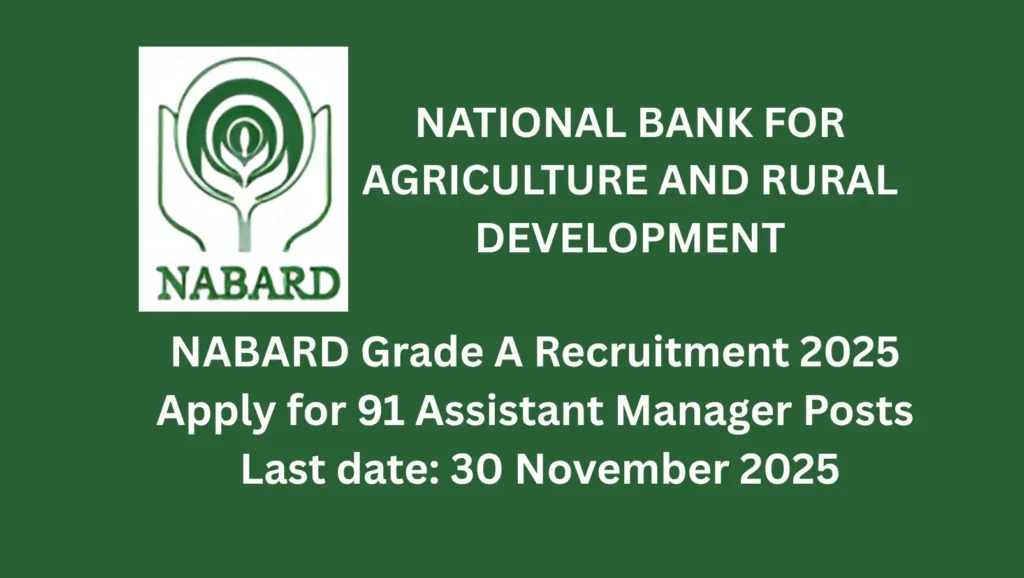 NABARD

NATIONAL BANK FOR AGRICULTURE AND RURAL DEVELOPMENT

NABARD Grade A Recruitment 2025
Apply for 91 Assistant Manager Posts
Last date: 30 November 2025